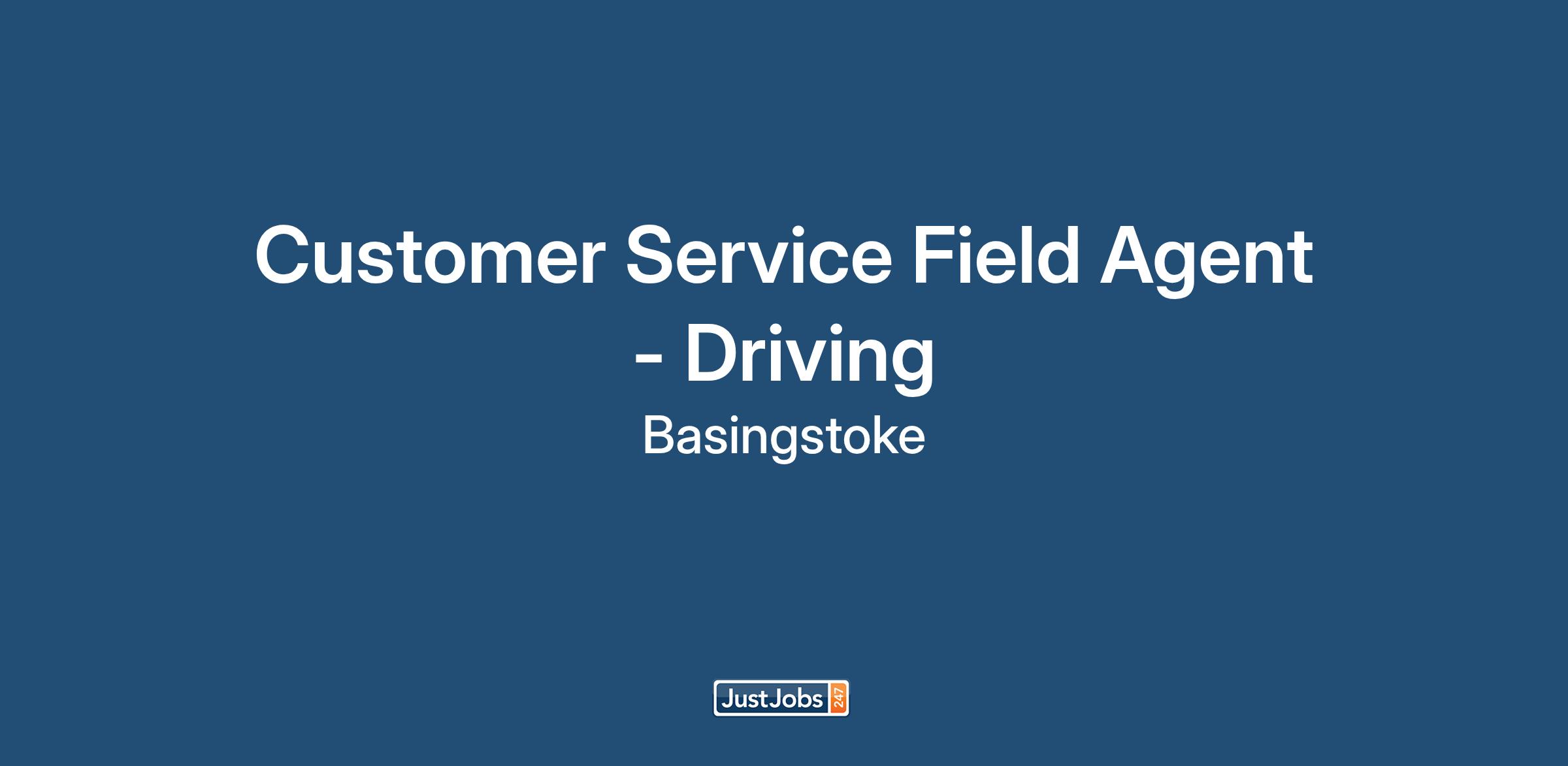 Customer Service Field Agent - Driving

Basingstoke

JustJobs 247